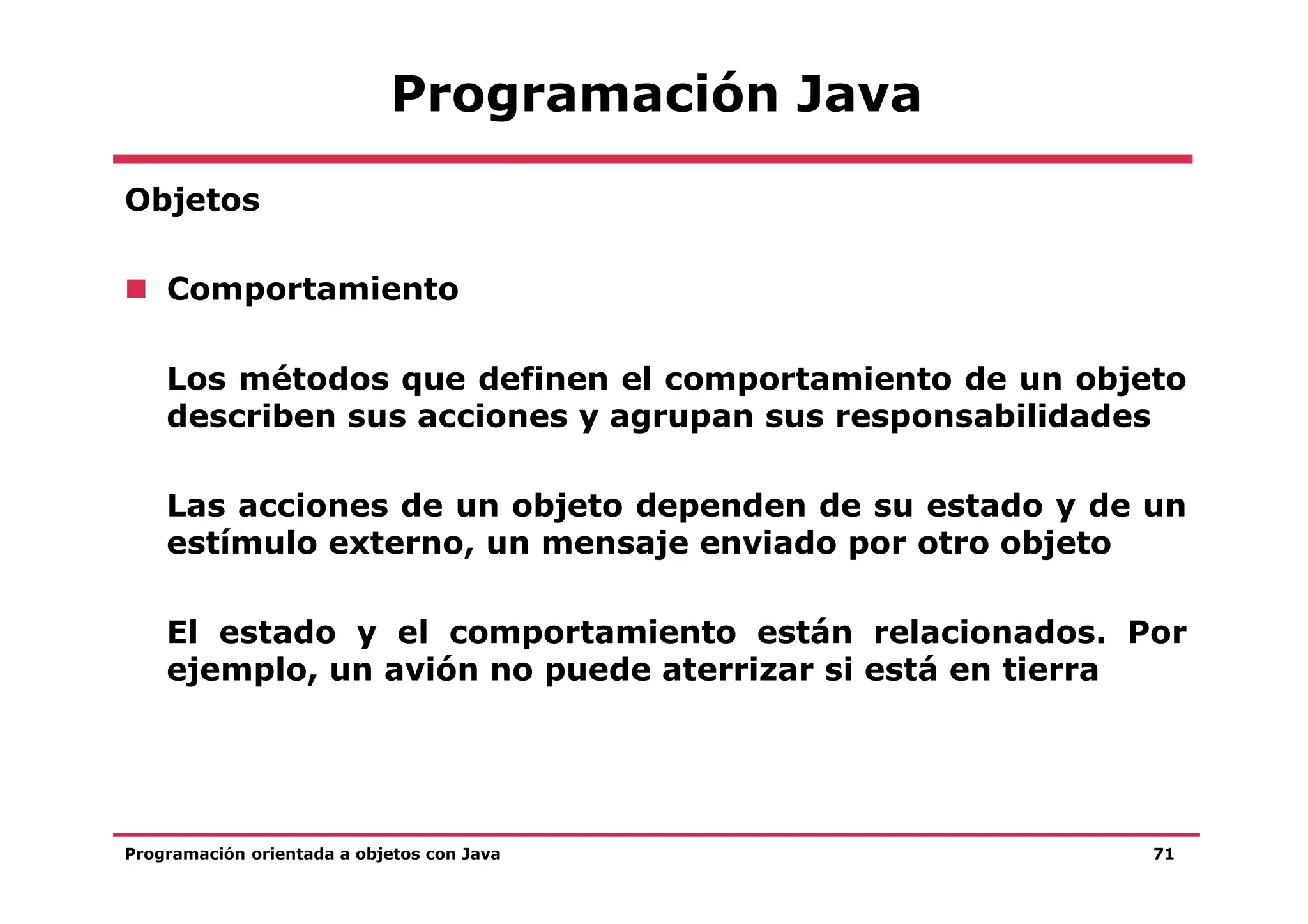 Programación Java

Objetos

Comportamiento

Los métodos que definen el comportamiento de un objeto describen sus acciones y agrupan sus responsabilidades

Las acciones de un objeto dependen de su estado y de un estímulo externo, un mensaje enviado por otro objeto

El estado y el comportamiento están relacionados. Por ejemplo, un avión no puede aterrizar si está en tierra

Programación orientada a objetos con Java

71